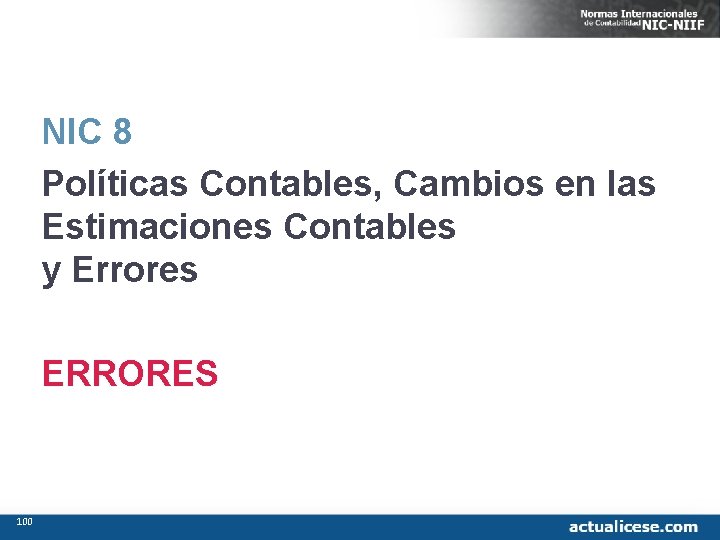 Normas Internacionales de Contabilidad NIC-NIIF

NIC 8

Políticas Contables, Cambios en las Estimaciones Contables y Errores

ERRORES

100

actualicese.com